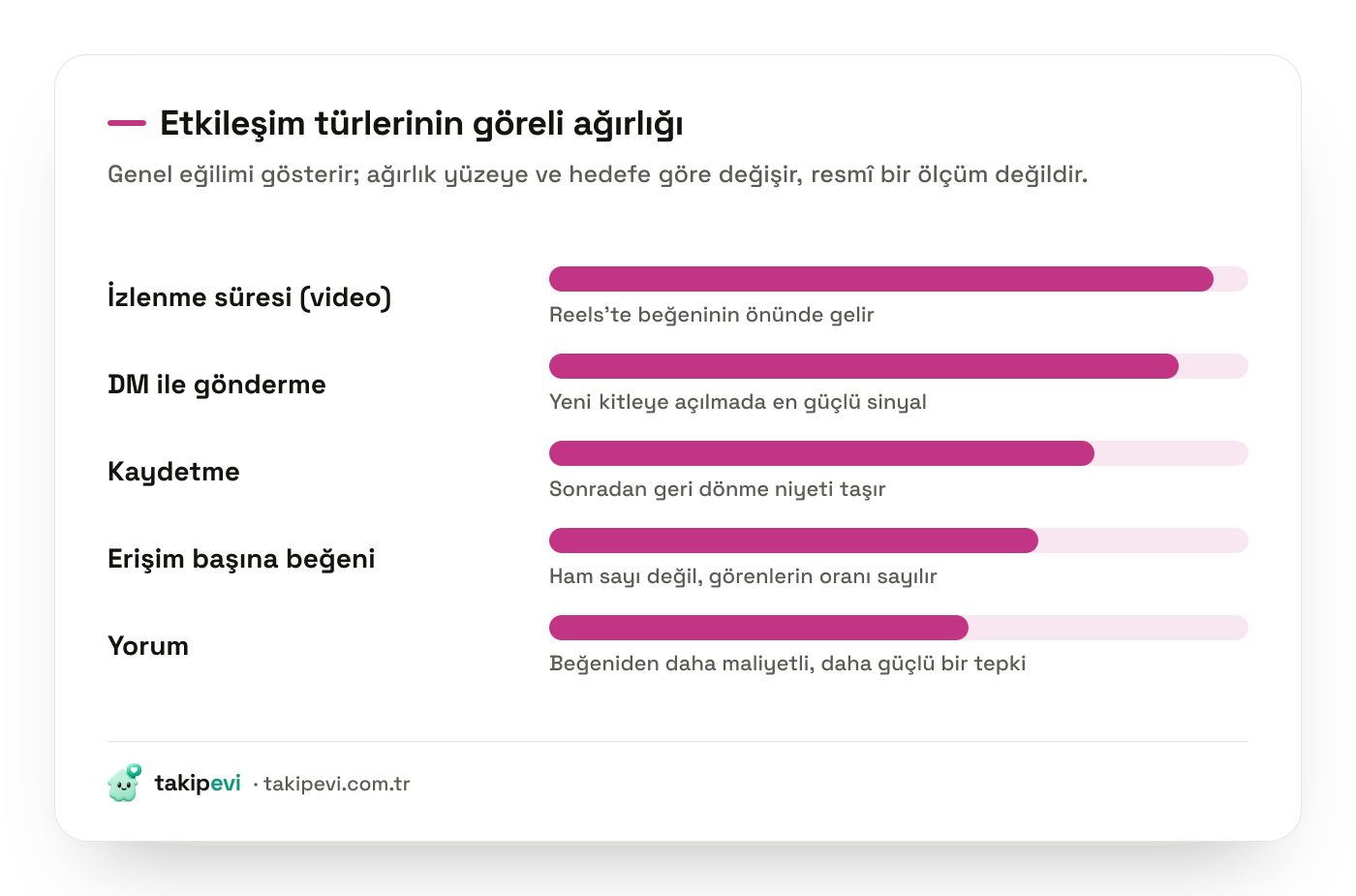 Etkileşim türlerinin göreli ağırlığı

Genel eğilimi gösterir; ağırlık yüzeye ve hedefe göre değişir, resmî bir ölçüm değildir.

İzlenme süresi (video)
Reels'te beğeninin önünde gelir

DM ile gönderme
Yeni kitleye açılmada en güçlü sinyal

Kaydetme
Sonradan geri dönme niyeti taşır

Erişim başına beğeni
Ham sayı değil, görenlerin oranı sayılır

Yorum
Beğeniden daha maliyetli, daha güçlü bir tepki

takipevi · takipevi.com.tr